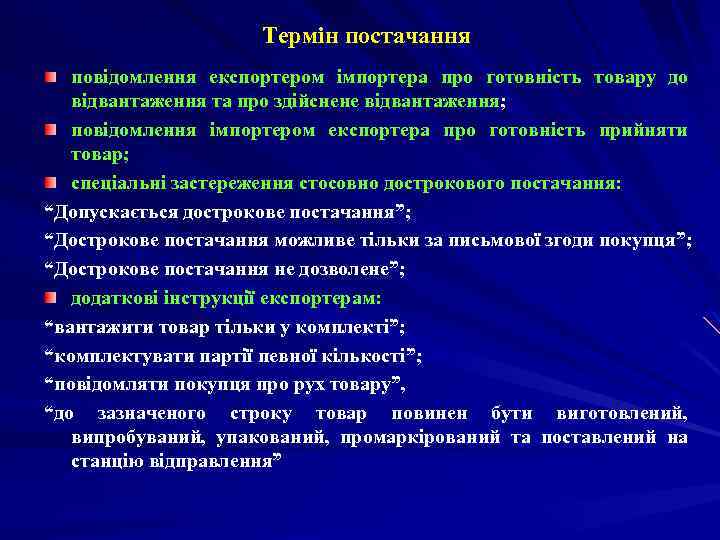 Термін постачання

повідомлення експортером імпортера про готовність товару до відвантаження та про здійснене відвантаження;

повідомлення імпортером експортера про готовність прийняти товар;

спеціальні застереження стосовно дострокового постачання:

“Допускається дострокове постачання”;

“Дострокове постачання можливе тільки за письмової згоди покупця”;

“Дострокове постачання не дозволене”;

додаткові інструкції експортерам:

“вантажити товар тільки у комплекті”;

“комплектувати партії певної кількості”;

“повідомляти покупця про рух товару”,

“до зазначеного строку товар повинен бути виготовлений, випробуваний, упакований, промаркірований та поставлений на станцію відправлення”